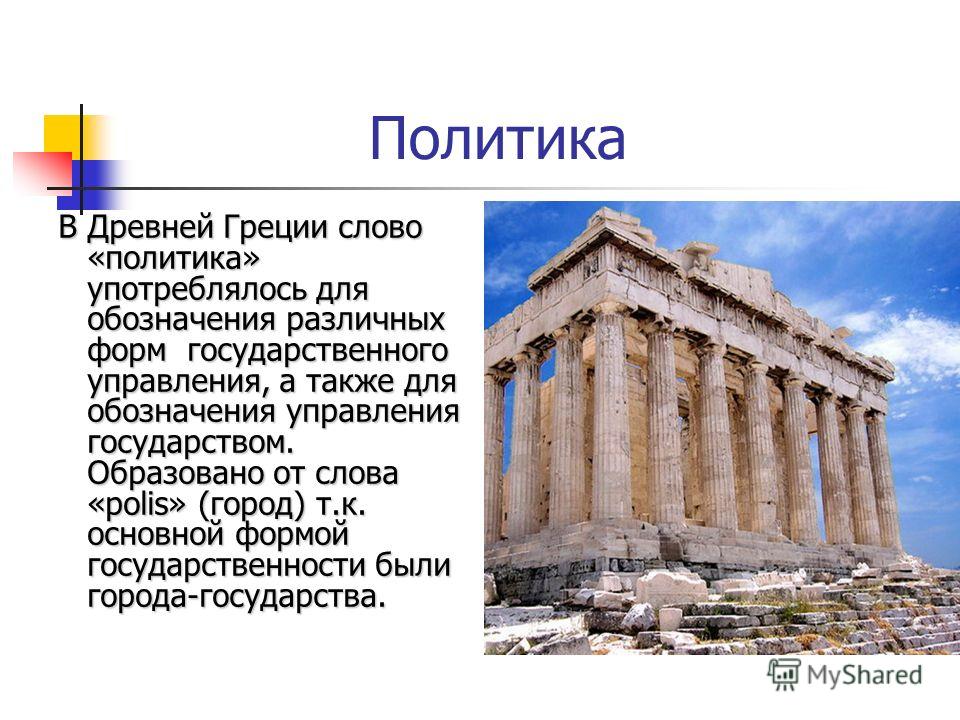 Политика

В Древней Греции слово «политика» употреблялось для обозначения различных форм государственного управления, а также для обозначения управления государством. Образовано от слова «polis» (город) т.к. основной формой государственности были города-государства.

MyShared